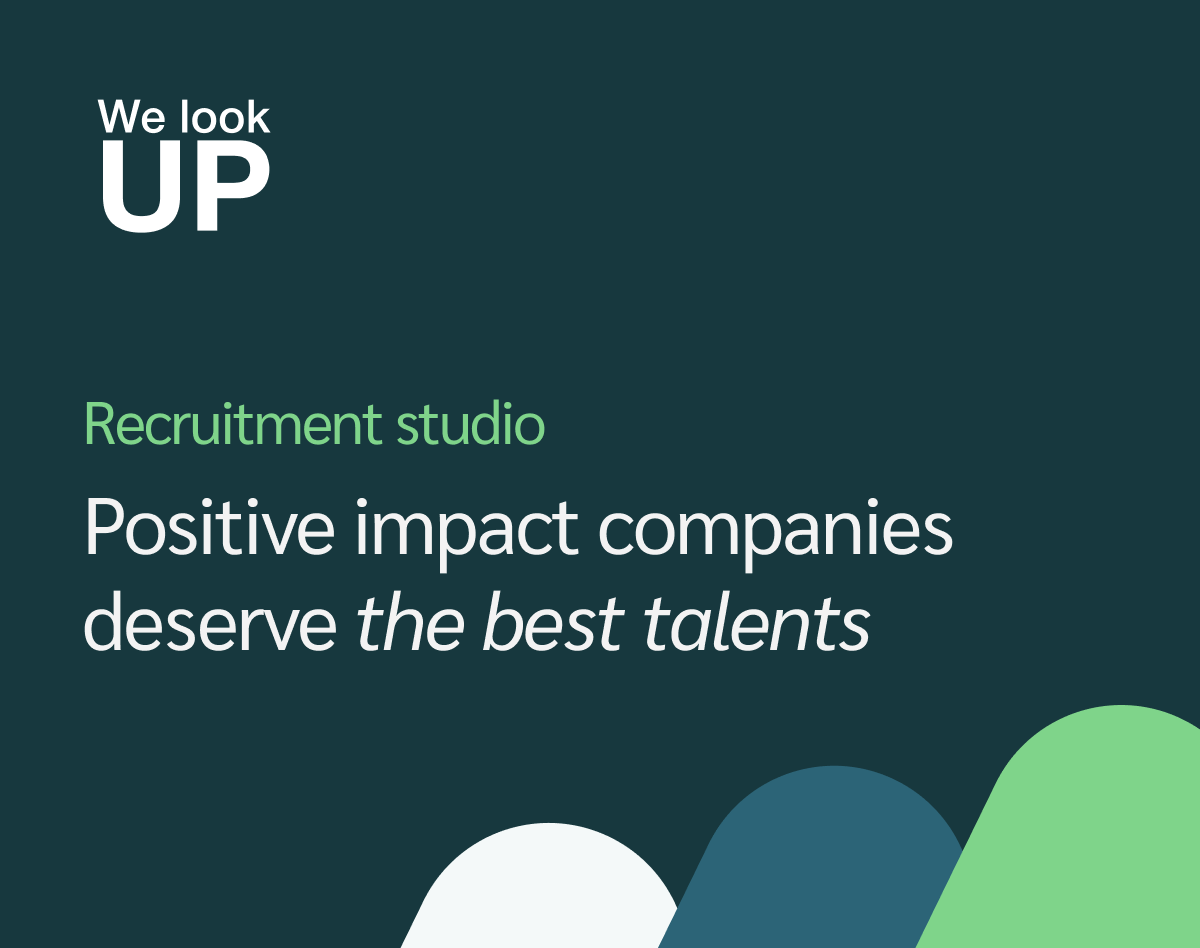 We look
UP

Recruitment studio

Positive impact companies deserve the best talents